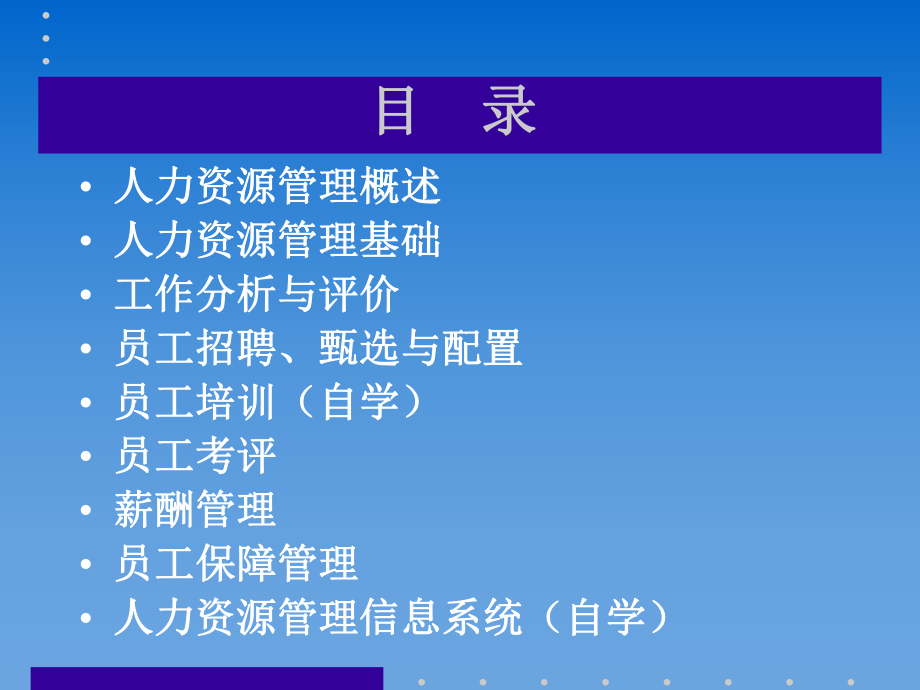 目　录

• 人力资源管理概述
• 人力资源管理基础
• 工作分析与评价
• 员工招聘、甄选与配置
• 员工培训（自学）
• 员工考评
• 薪酬管理
• 员工保障管理
• 人力资源管理信息系统（自学）